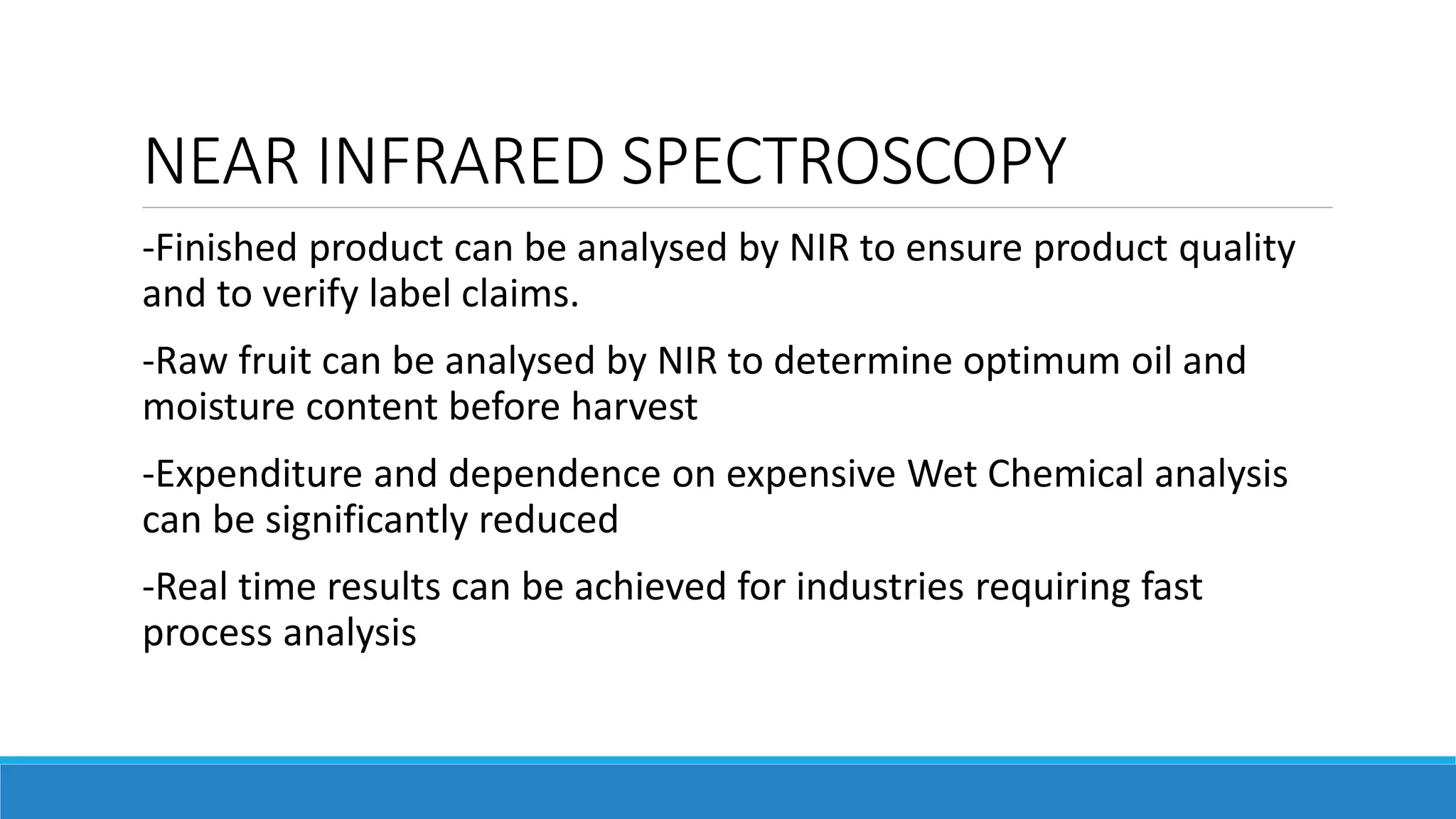 NEAR INFRARED SPECTROSCOPY

-Finished product can be analysed by NIR to ensure product quality and to verify label claims.

-Raw fruit can be analysed by NIR to determine optimum oil and moisture content before harvest

-Expenditure and dependence on expensive Wet Chemical analysis can be significantly reduced

-Real time results can be achieved for industries requiring fast process analysis